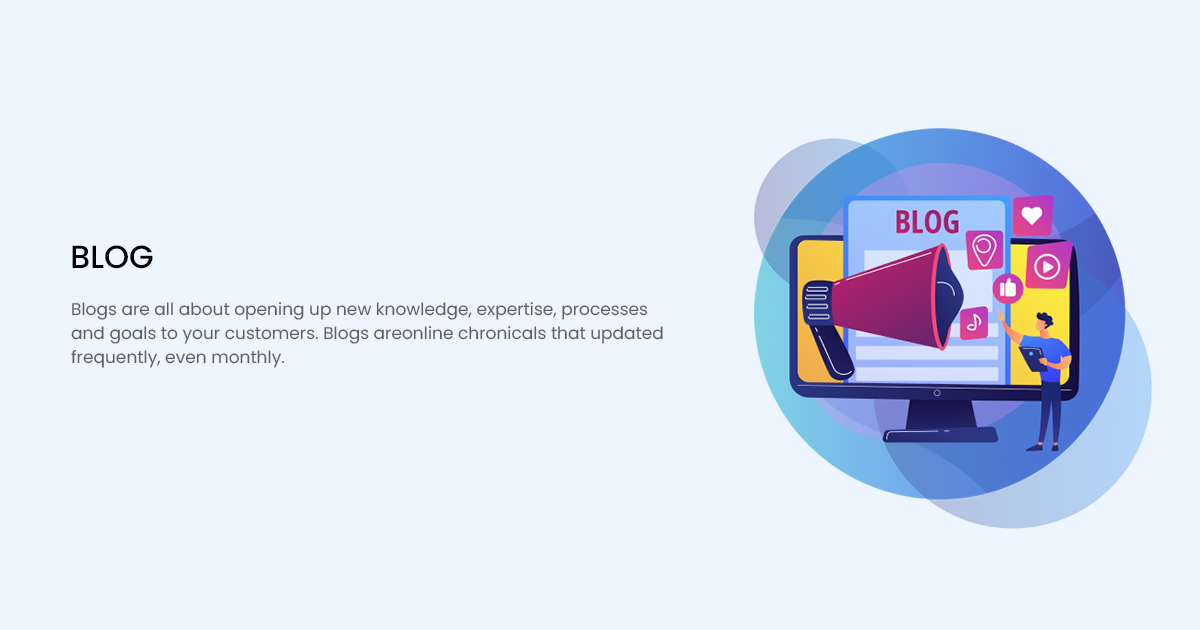 BLOG

Blogs are all about opening up new knowledge, expertise, processes and goals to your customers. Blogs areonline chronicals that updated frequently, even monthly.

BLOG